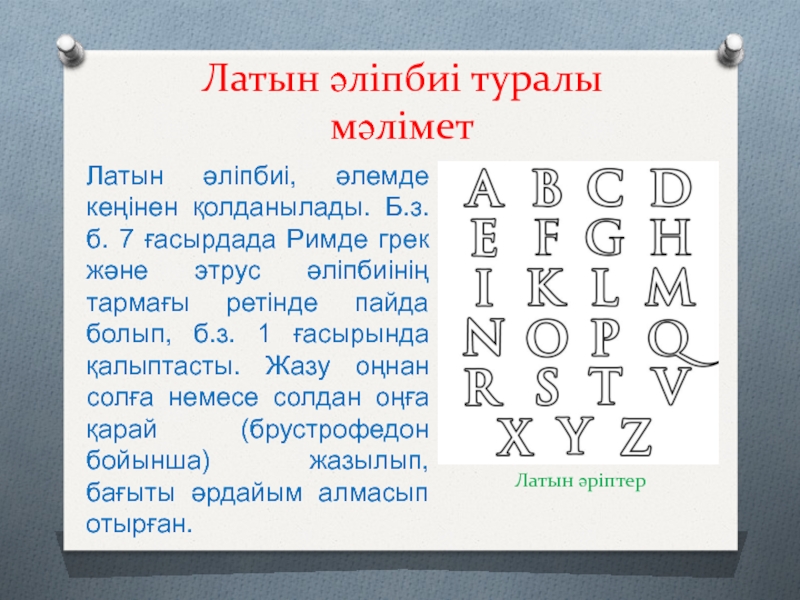 Латын әліпбиі туралы мәлімет

Латын әліпбиі, әлемде кеңінен қолданылады. Б.з. б. 7 ғасырдада Римде грек және этрус әліпбиінің тармағы ретінде пайда болып, б.з. 1 ғасырында қалыптасты. Жазу оңнан солға немесе солдан оңға қарай (брустрофедон бойынша) жазылып, бағыты әрдайым алмасып отырған.

A B C D
E F G H
I K L M
N O P Q
R S T V
X Y Z

Латын әріптер